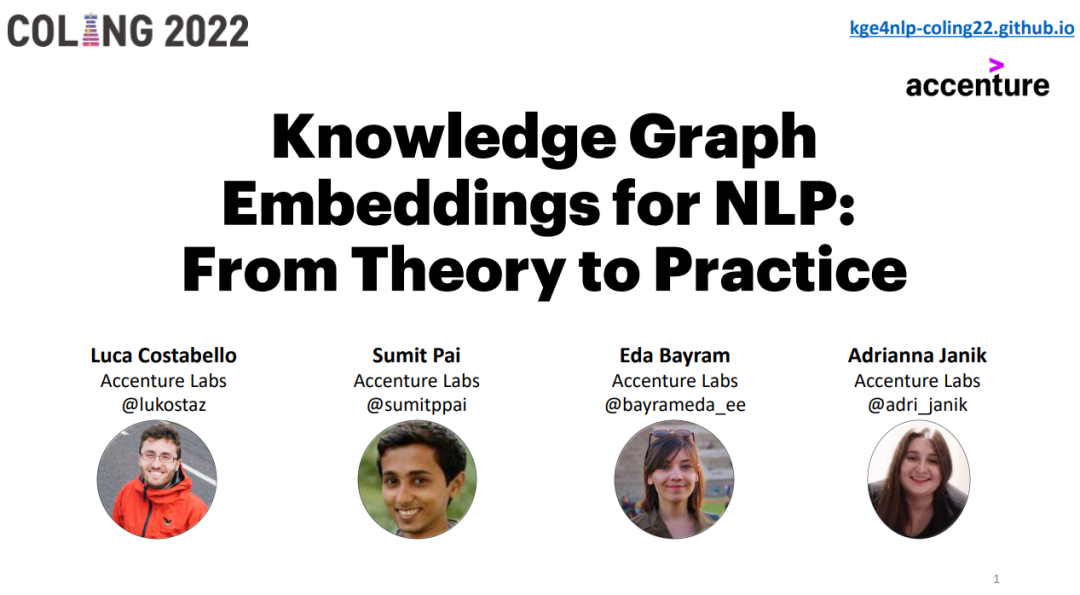 COLING 2022

kge4nlp-coling22.github.io

accenture

Knowledge Graph Embeddings for NLP: From Theory to Practice

Luca Costabello
Accenture Labs
@lukostaz

Sumit Pai
Accenture Labs
@sumitppai

Eda Bayram
Accenture Labs
@bayrameda_ee

Adrianna Janik
Accenture Labs
@adri_janik

1